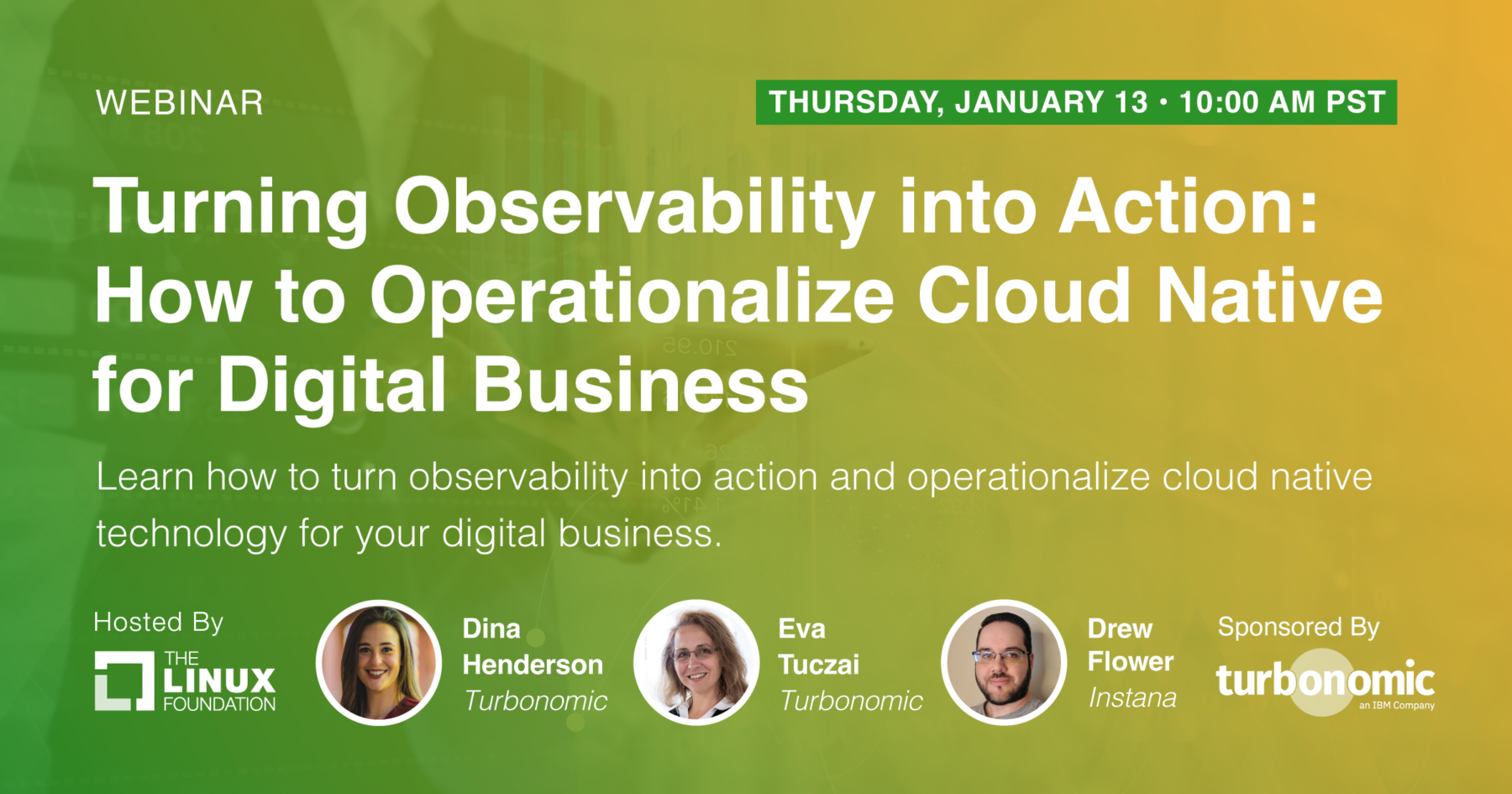 WEBINAR

THURSDAY, JANUARY 13 • 10:00 AM PST

Turning Observability into Action: How to Operationalize Cloud Native for Digital Business

Learn how to turn observability into action and operationalize cloud native technology for your digital business.

Hosted By
THE LINUX FOUNDATION

Dina Henderson
Turbonomic

Eva Tuczai
Turbonomic

Drew Flower
Instana

Sponsored By
turbonomic
an IBM Company